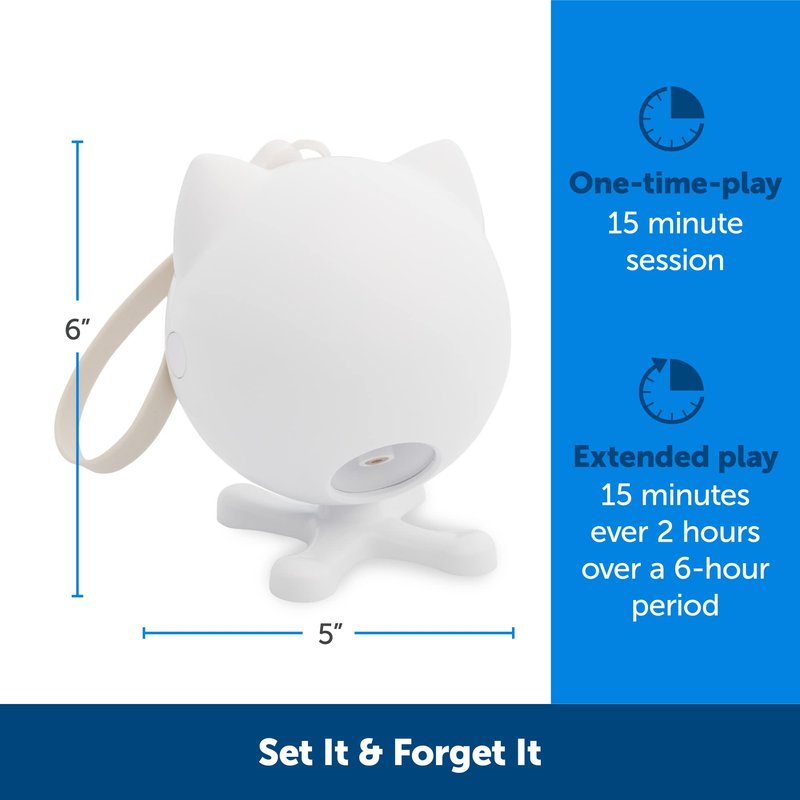 6″

5″

One-time-play
15 minute session

Extended play
15 minutes ever 2 hours over a 6-hour period

Set It & Forget It